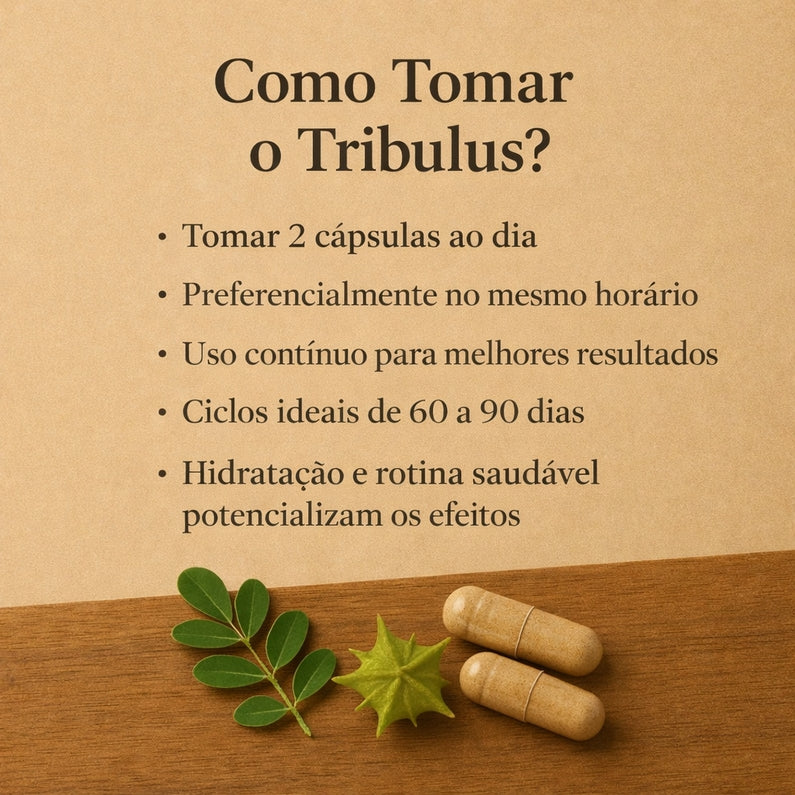 Como Tomar o Tribulus?

• Tomar 2 cápsulas ao dia
• Preferencialmente no mesmo horário
• Uso contínuo para melhores resultados
• Ciclos ideais de 60 a 90 dias
• Hidratação e rotina saudável potencializam os efeitos